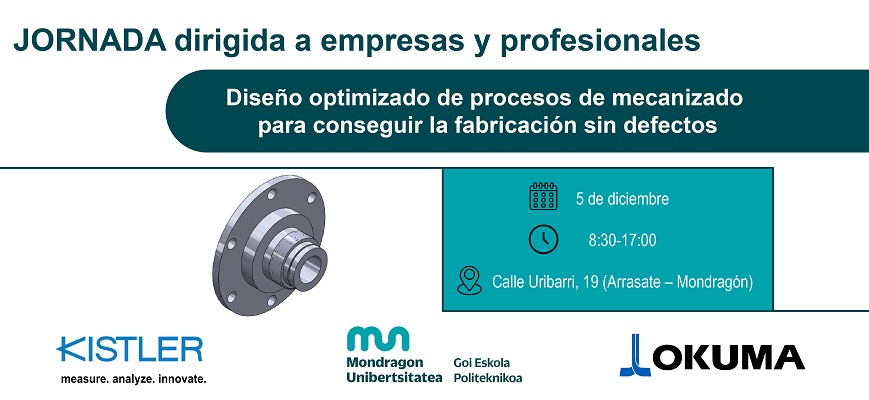 JORNADA dirigida a empresas y profesionales

Diseño optimizado de procesos de mecanizado para conseguir la fabricación sin defectos

5 de diciembre

8:30-17:00

Calle Uribarri, 19 (Arrasate – Mondragón)

KISTLER
measure. analyze. innovate.

Mondragon Unibertsitatea
Goi Eskola Politeknikoa

OKUMA